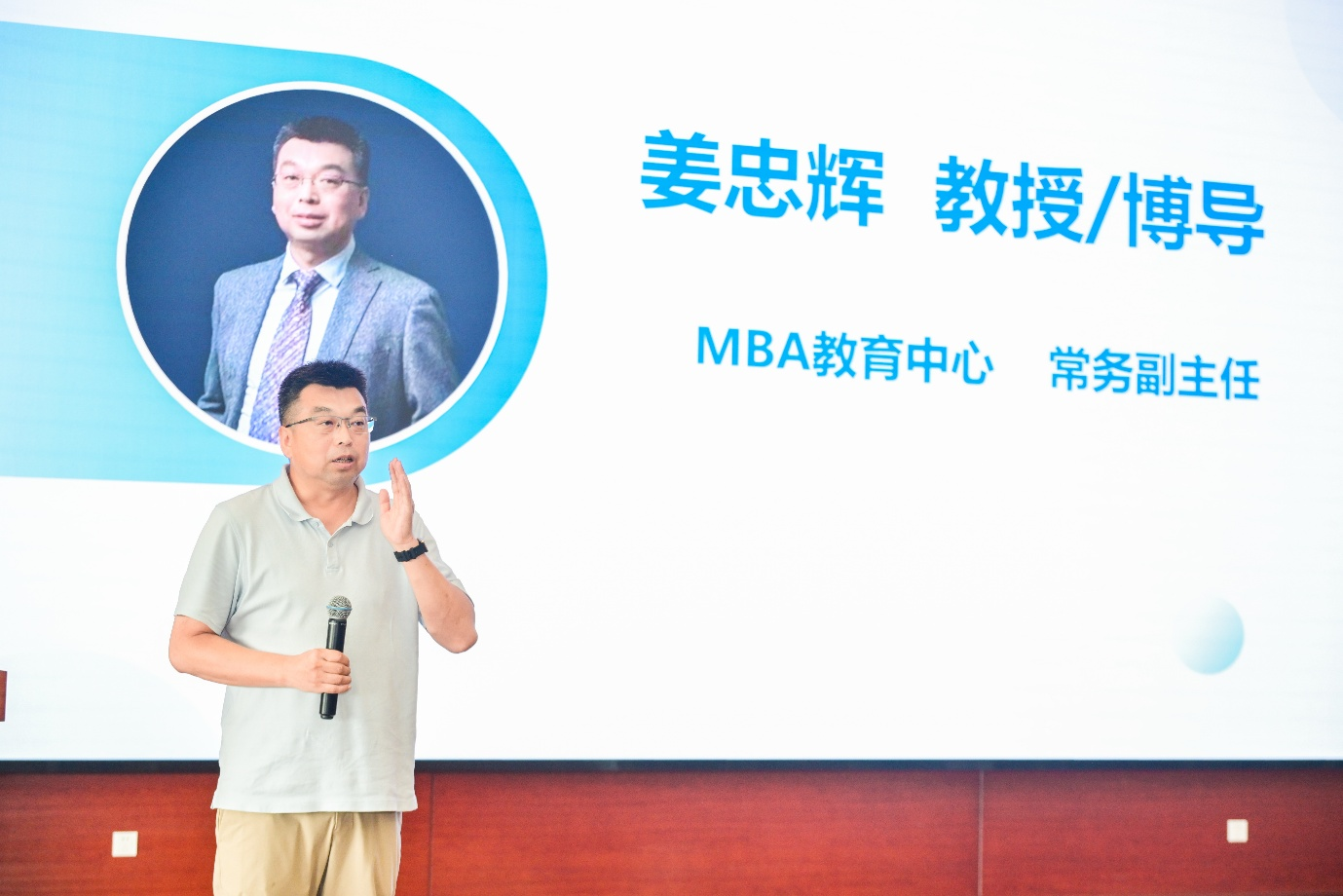 姜忠辉 教授/博导

MBA教育中心 常务副主任